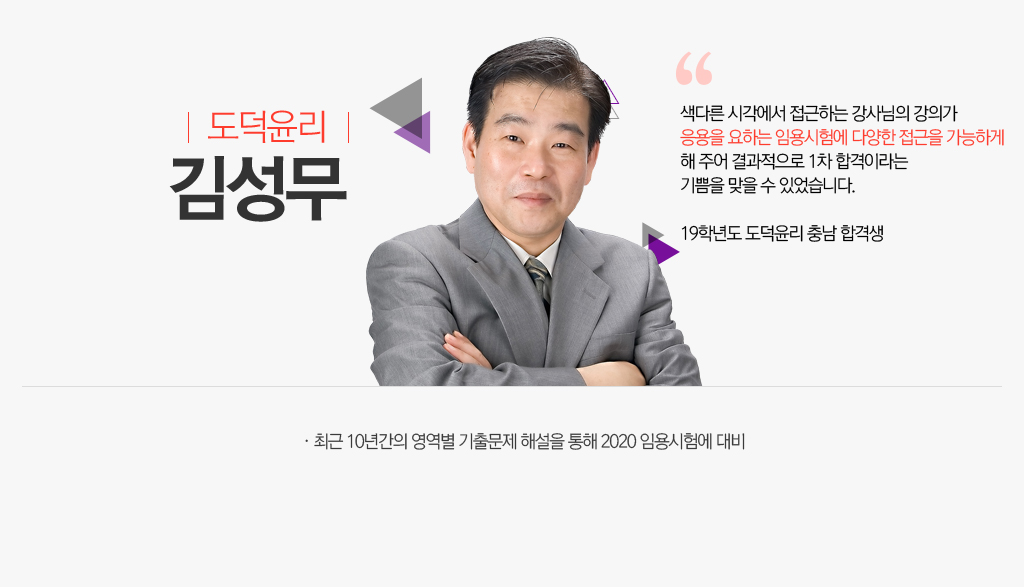 | 도덕윤리 |
김성무

“
색다른 시각에서 접근하는 강사님의 강의가 응용을 요하는 임용시험에 다양한 접근을 가능하게 해 주어 결과적으로 1차 합격이라는 기쁨을 맞을 수 있었습니다.

19학년도 도덕윤리 충남 합격생

· 최근 10년간의 영역별 기출문제 해설을 통해 2020 임용시험에 대비